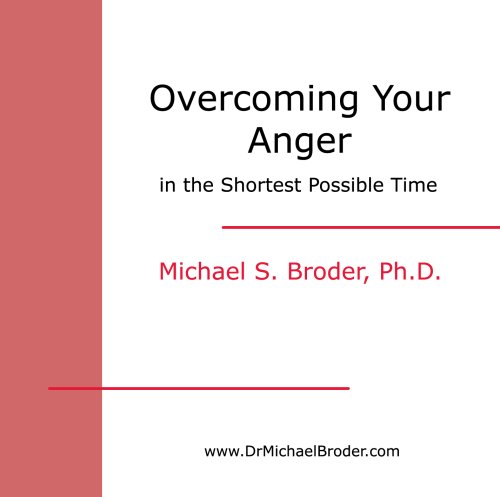 Overcoming Your Anger

in the Shortest Possible Time

Michael S. Broder, Ph.D.

www.DrMichaelBroder.com